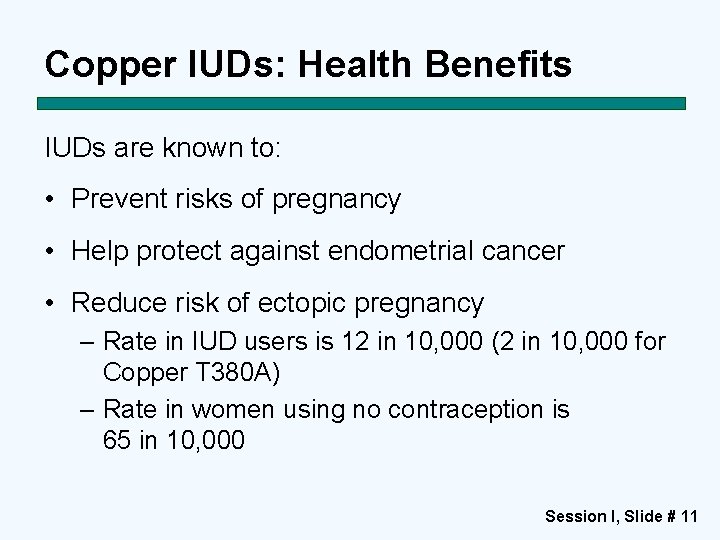 Copper IUDs: Health Benefits

IUDs are known to:

• Prevent risks of pregnancy

• Help protect against endometrial cancer

• Reduce risk of ectopic pregnancy
  – Rate in IUD users is 12 in 10,000 (2 in 10,000 for Copper T380A)
  – Rate in women using no contraception is 65 in 10,000

Session I, Slide # 11